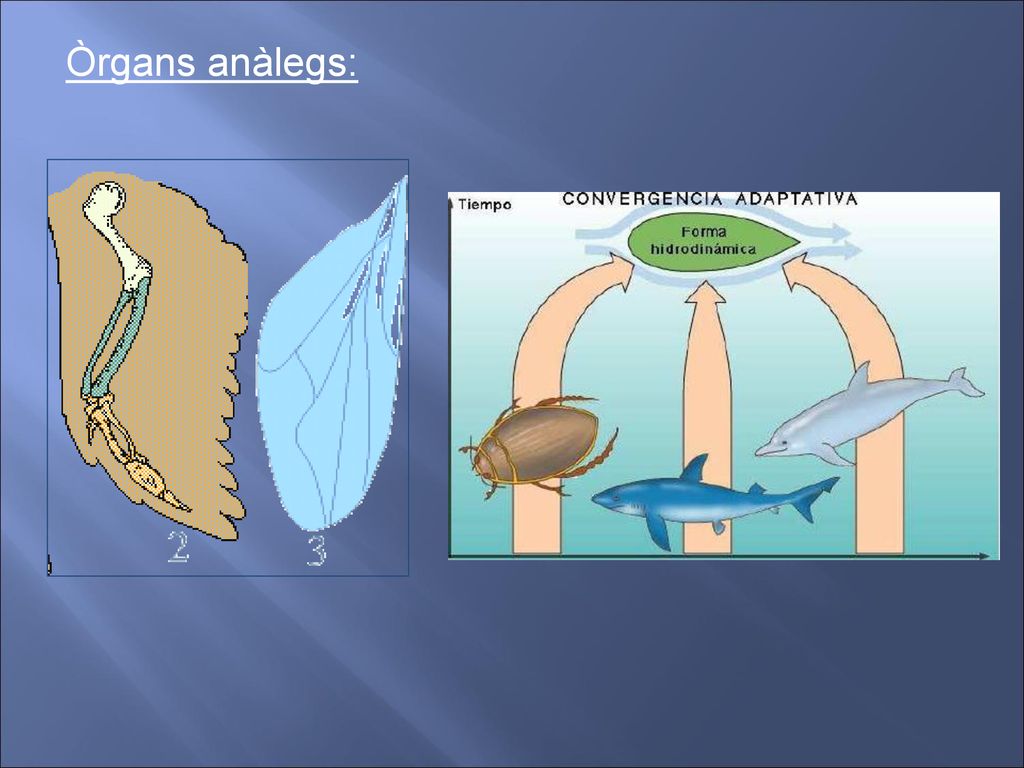 Òrgans anàlegs:

2 3

Tiempo CONVERGENCIA ADAPTATIVA

Forma hidrodinámica